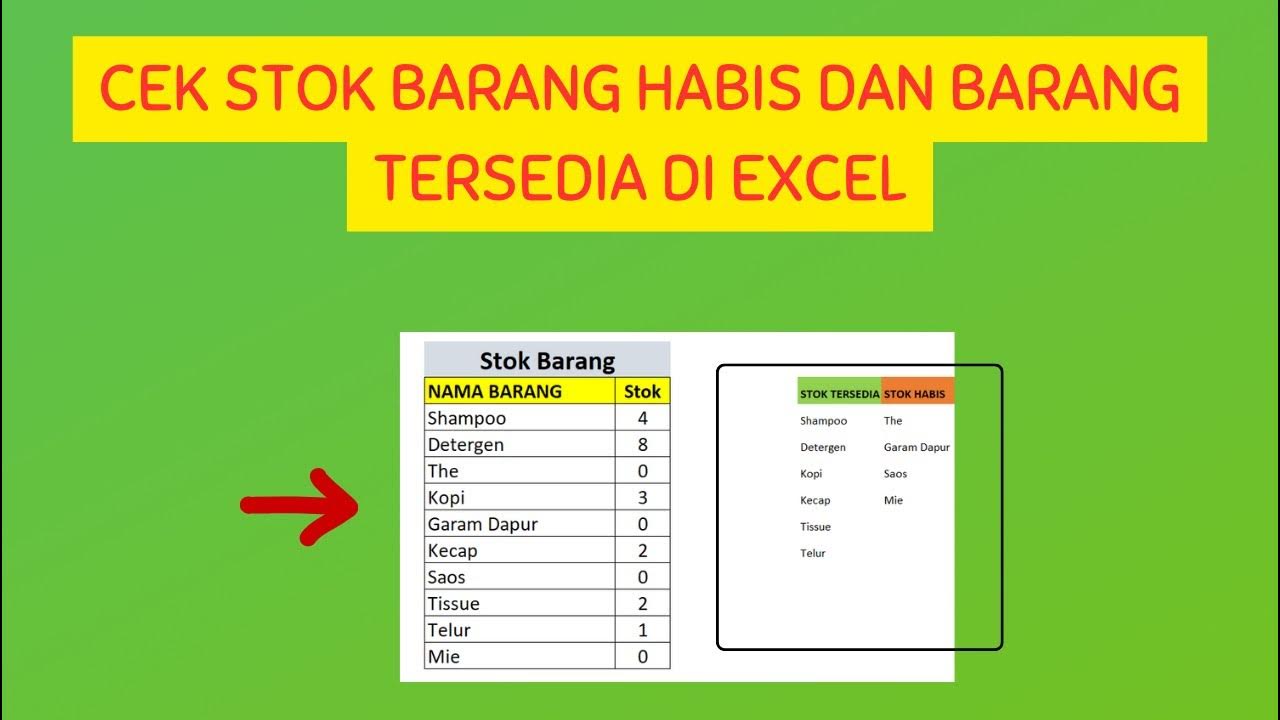 CEK STOK BARANG HABIS DAN BARANG TERSEDIA DI EXCEL

Stok Barang

| NAMA BARANG | Stok |
|---|---|
| Shampoo | 4 |
| Detergen | 8 |
| The | 0 |
| Kopi | 3 |
| Garam Dapur | 0 |
| Kecap | 2 |
| Saos | 0 |
| Tissue | 2 |
| Telur | 1 |
| Mie | 0 |

| STOK TERSEDIA | STOK HABIS |
|---|---|
| Shampoo | The |
| Detergen | Garam Dapur |
| Kopi | Saos |
| Kecap | Mie |
| Tissue | |
| Telur | |